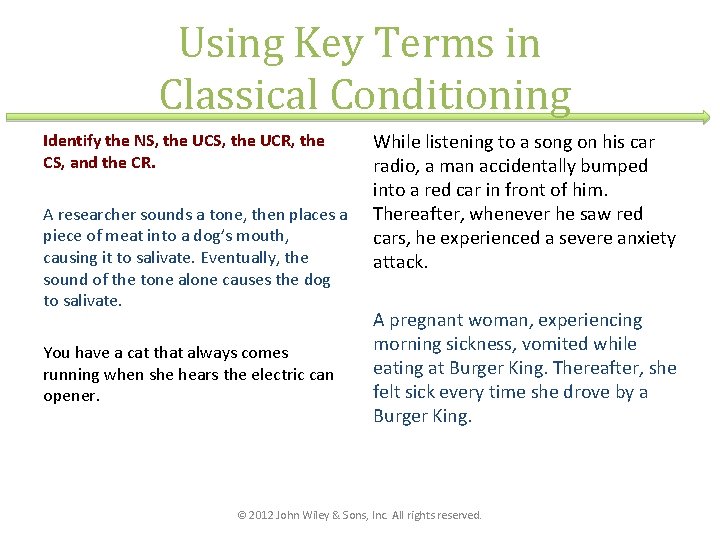 Using Key Terms in Classical Conditioning

Identify the NS, the UCS, the UCR, the CS, and the CR.

A researcher sounds a tone, then places a piece of meat into a dog's mouth, causing it to salivate. Eventually, the sound of the tone alone causes the dog to salivate.

You have a cat that always comes running when she hears the electric can opener.

While listening to a song on his car radio, a man accidentally bumped into a red car in front of him. Thereafter, whenever he saw red cars, he experienced a severe anxiety attack.

A pregnant woman, experiencing morning sickness, vomited while eating at Burger King. Thereafter, she felt sick every time she drove by a Burger King.

© 2012 John Wiley & Sons, Inc. All rights reserved.